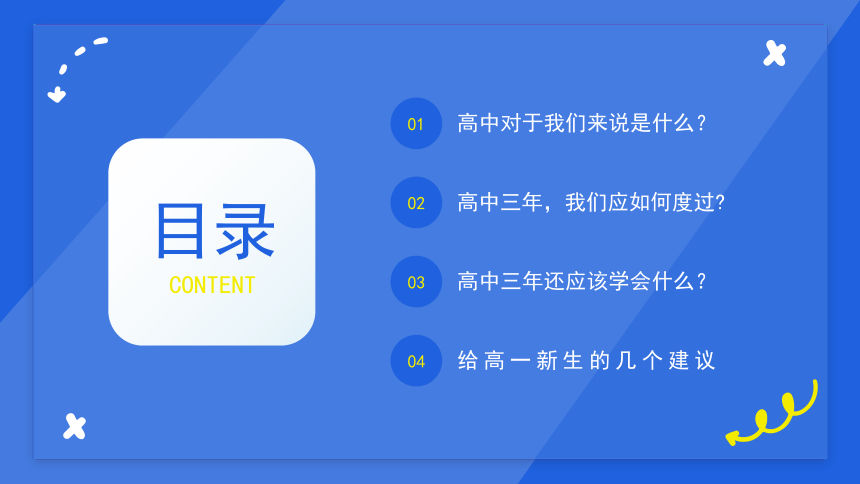 目录
CONTENT

01 高中对于我们来说是什么?

02 高中三年，我们应如何度过?

03 高中三年还应该学会什么?

04 给高一新生的几个建议